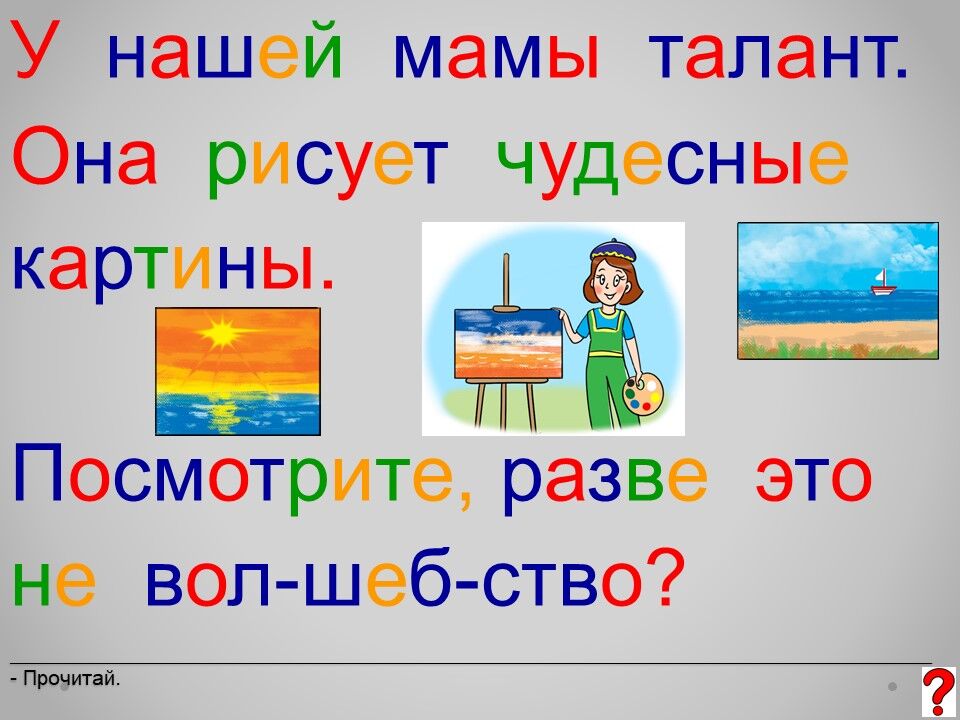 У нашей мамы талант. Она рисует чудесные картины.

Посмотрите, разве это не вол-шеб-ство?

- Прочитай.

?